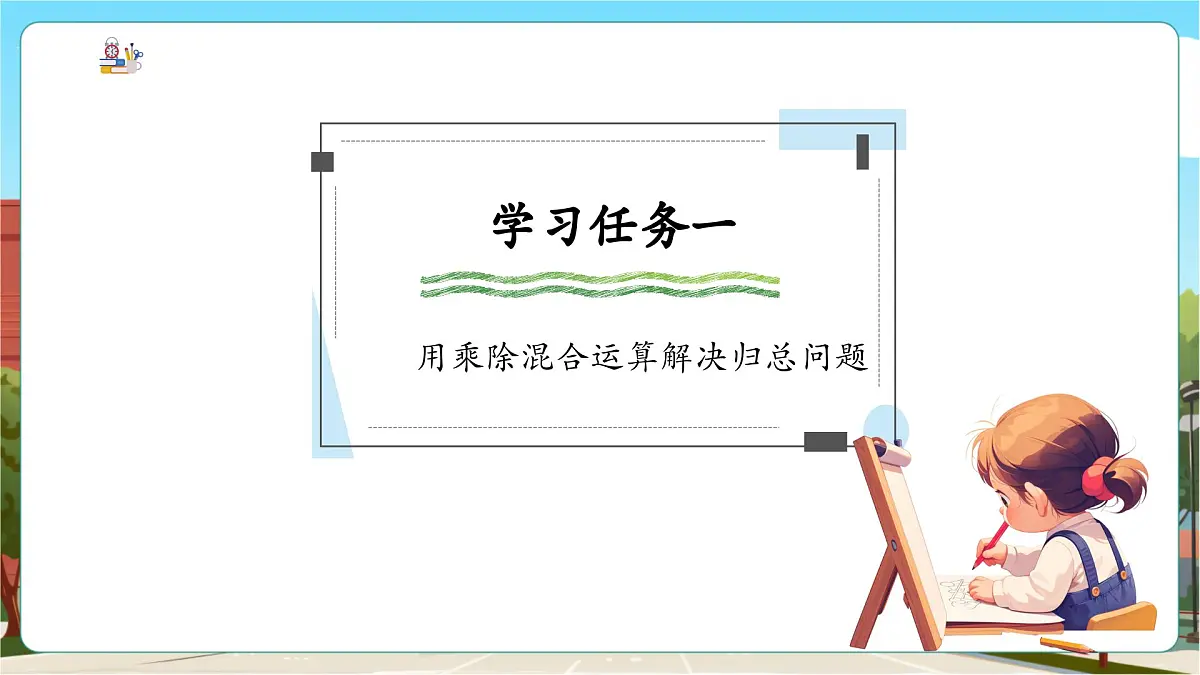 学习任务一

用乘除混合运算解决归总问题